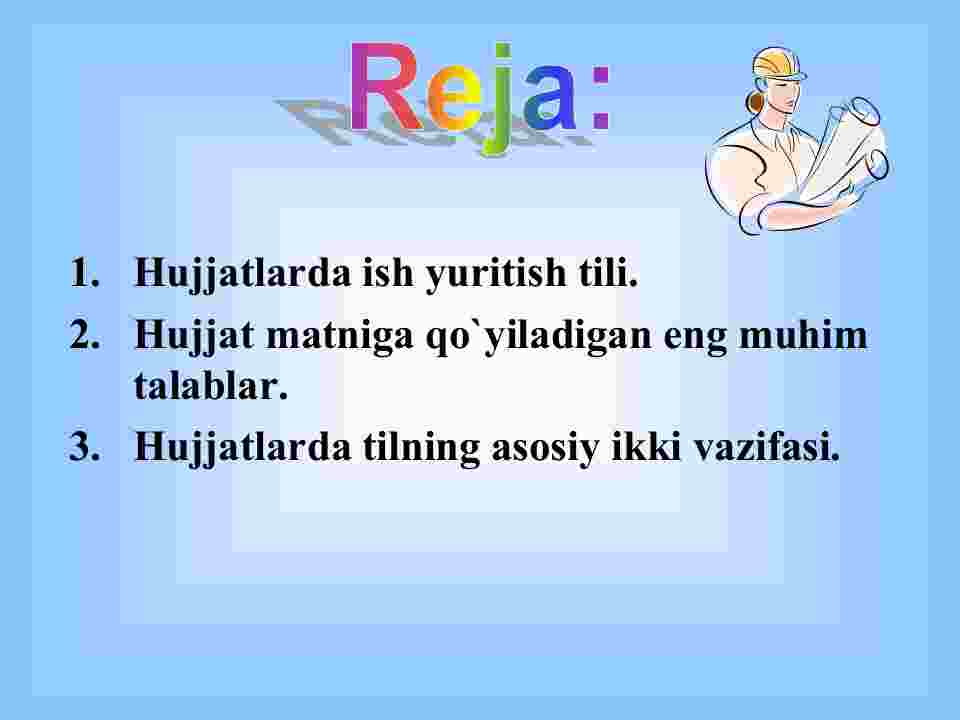 Reja:

1. Hujjatlarda ish yuritish tili.
2. Hujjat matniga qo`yiladigan eng muhim talablar.
3. Hujjatlarda tilning asosiy ikki vazifasi.